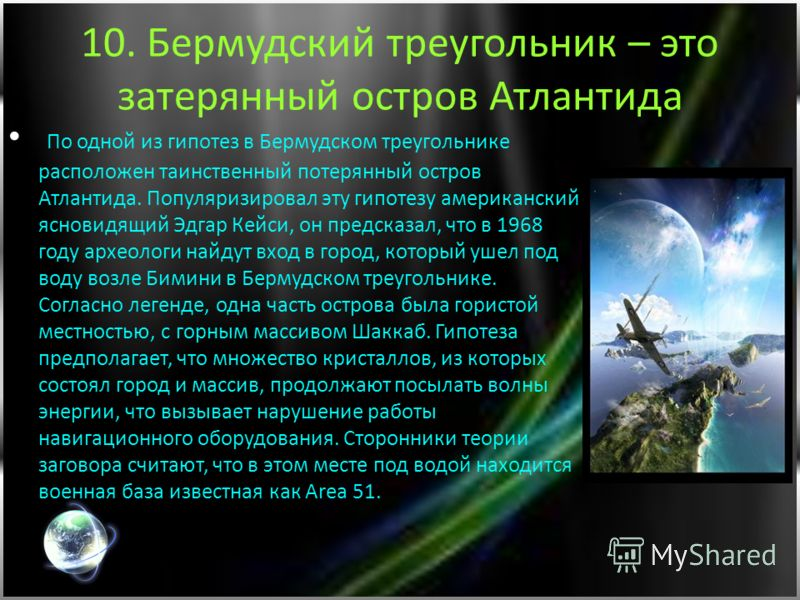 10. Бермудский треугольник – это затерянный остров Атлантида

• По одной из гипотез в Бермудском треугольнике расположен таинственный потерянный остров Атлантида. Популяризировал эту гипотезу американский ясновидящий Эдгар Кейси, он предсказал, что в 1968 году археологи найдут вход в город, который ушел под воду возле Бимини в Бермудском треугольнике. Согласно легенде, одна часть острова была гористой местностью, с горным массивом Шаккаб. Гипотеза предполагает, что множество кристаллов, из которых состоял город и массив, продолжают посылать волны энергии, что вызывает нарушение работы навигационного оборудования. Сторонники теории заговора считают, что в этом месте под водой находится военная база известная как Area 51.

MyShared